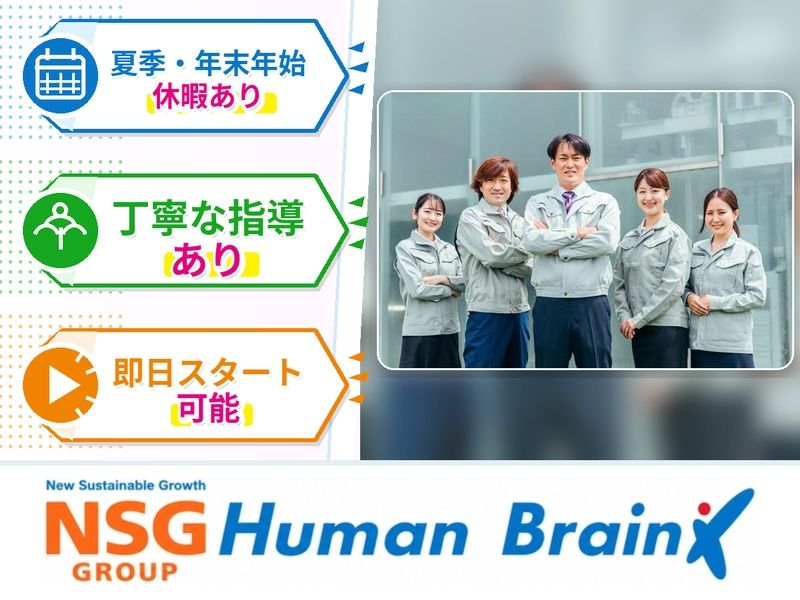 夏季・年末年始
休暇あり

丁寧な指導
あり

即日スタート
可能

New Sustainable Growth
NSG
GROUP
Human Brain